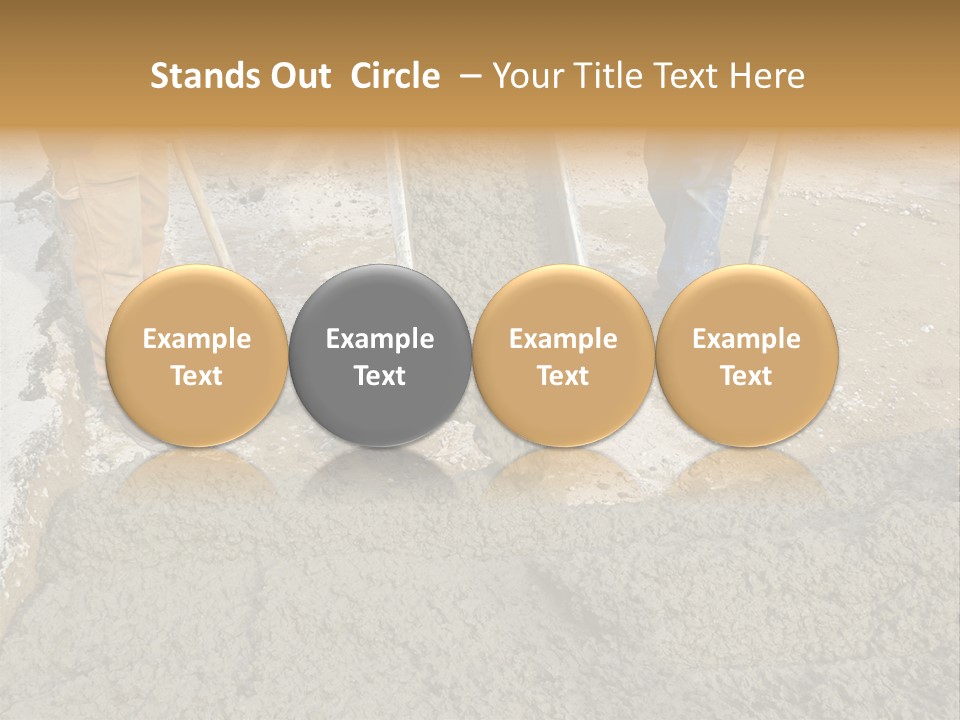 Stands Out  Circle  – Your Title Text Here

Example Text

Example Text

Example Text

Example Text